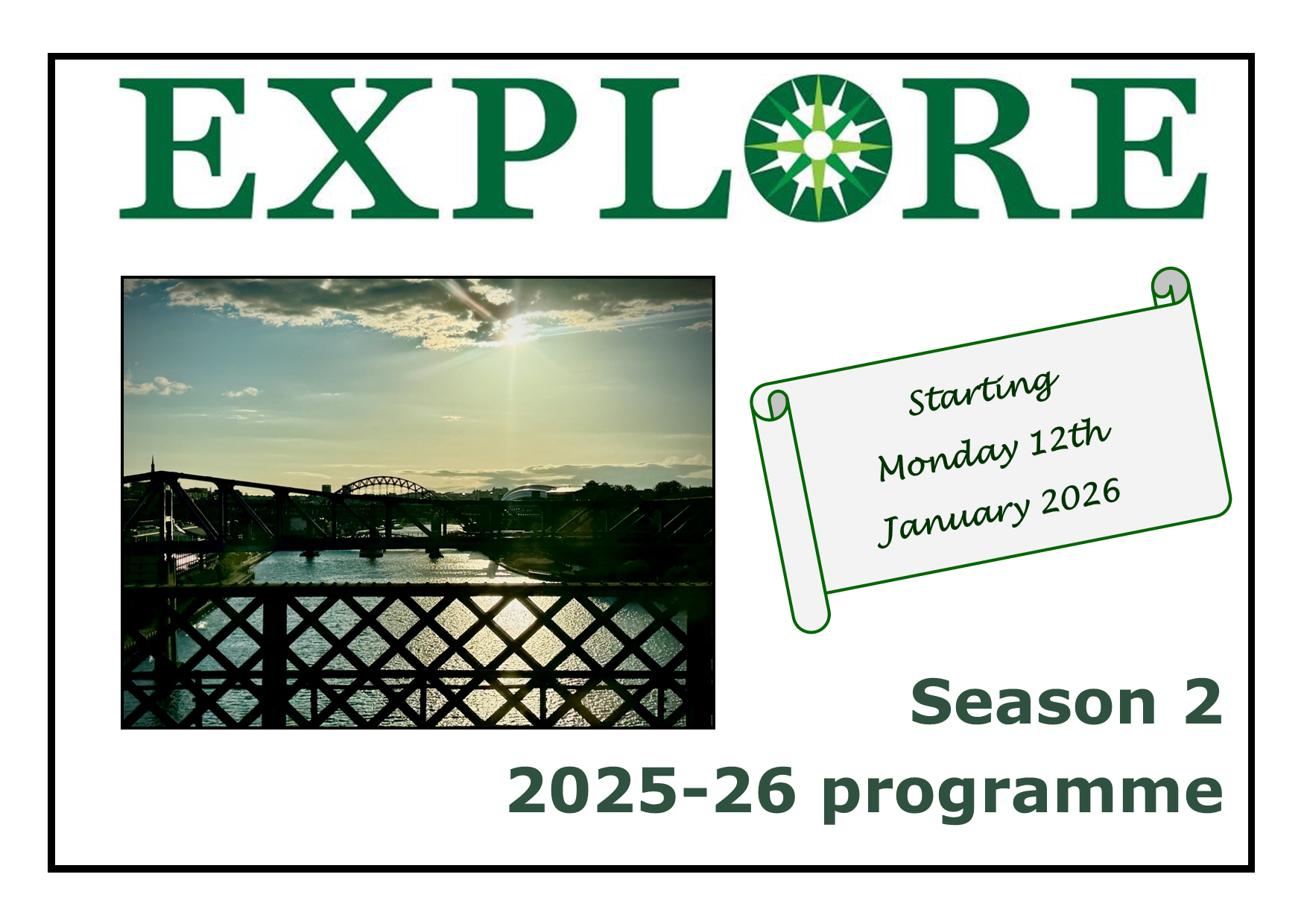 EXPLORE

Starting
Monday 12th
January 2026

Season 2
2025-26 programme